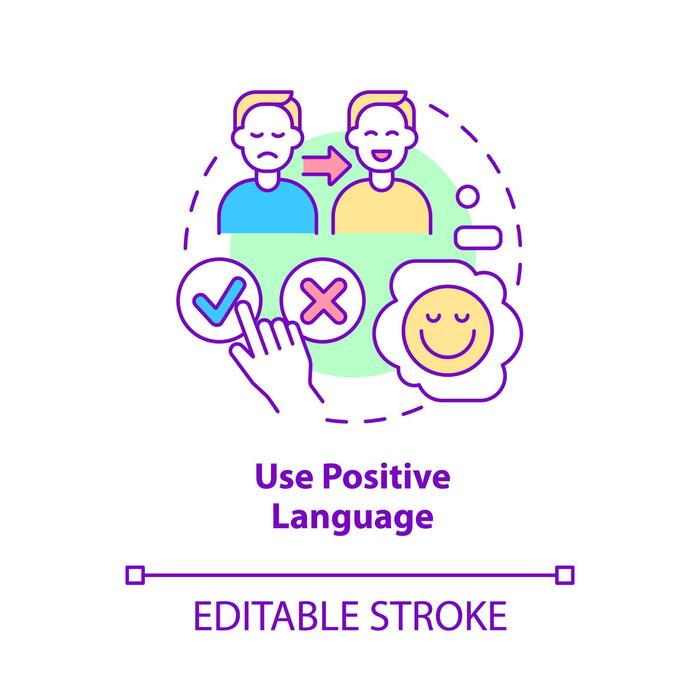 Use Positive Language

EDITABLE STROKE